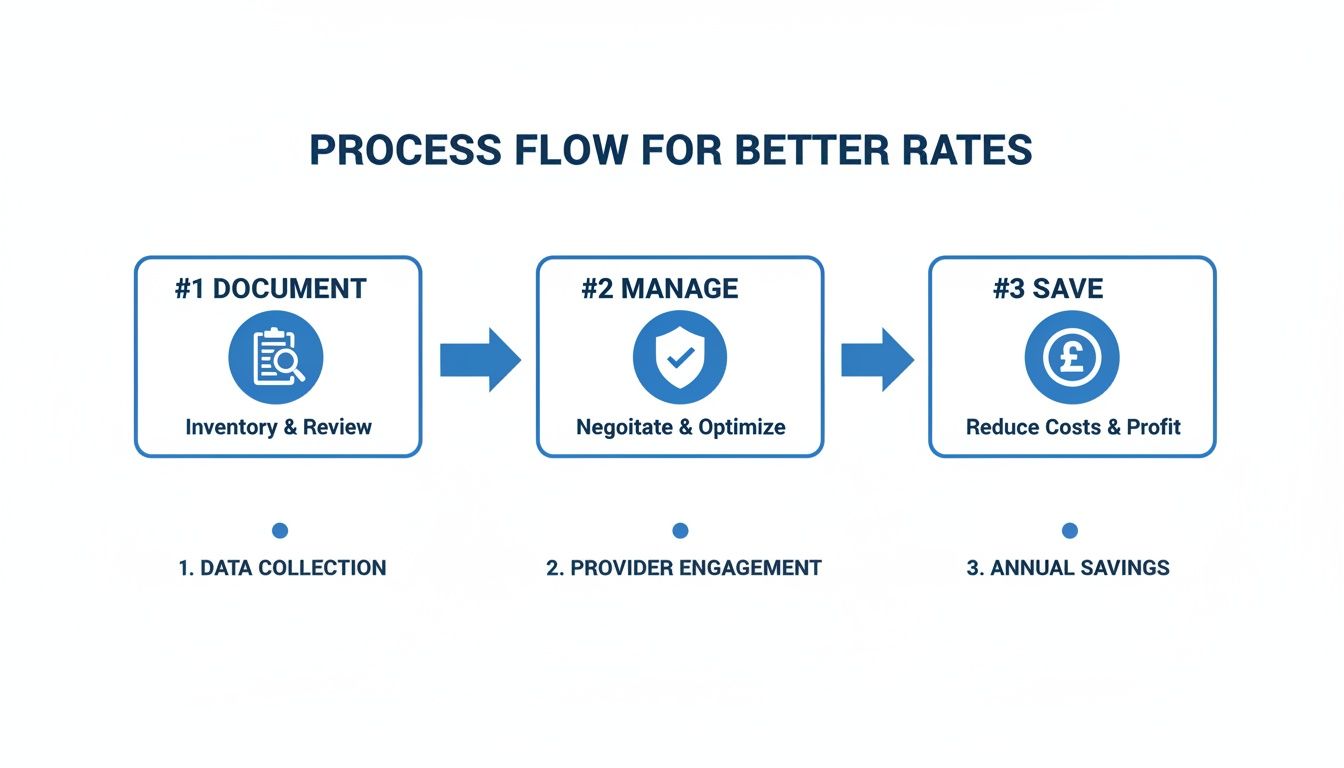 PROCESS FLOW FOR BETTER RATES

#1 DOCUMENT

Inventory & Review

#2 MANAGE

Negoitate & Optimize

#3 SAVE

£

Reduce Costs & Profit

1. DATA COLLECTION

2. PROVIDER ENGAGEMENT

3. ANNUAL SAVINGS